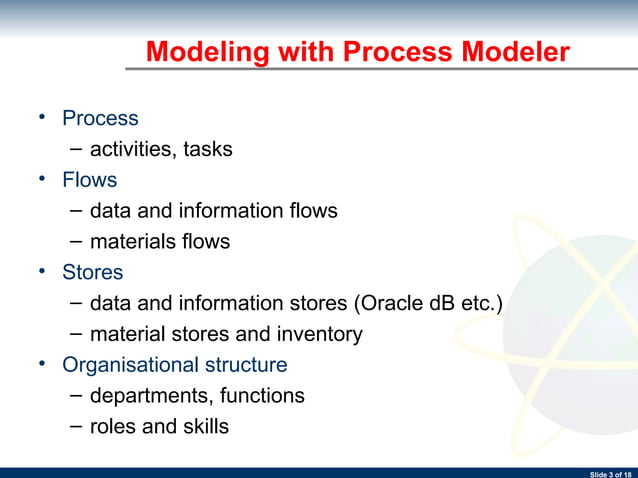 Modeling with Process Modeler

• Process
 – activities, tasks
• Flows
 – data and information flows
 – materials flows
• Stores
 – data and information stores (Oracle dB etc.)
 – material stores and inventory
• Organisational structure
 – departments, functions
 – roles and skills

Slide 3 of 18